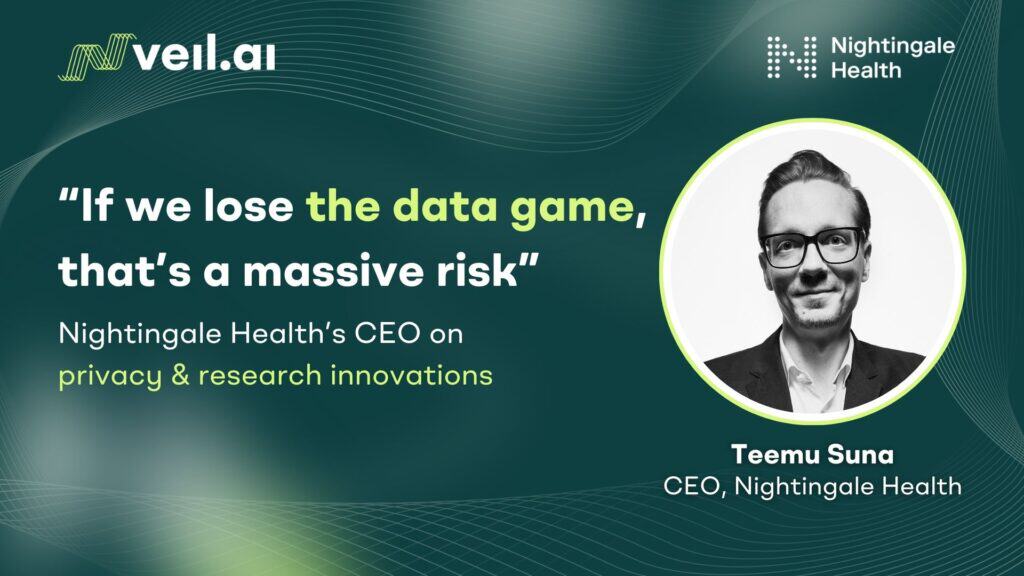 veil.ai

Nightingale Health

“If we lose the data game, that’s a massive risk”

Nightingale Health’s CEO on privacy & research innovations

Teemu Suna
CEO, Nightingale Health